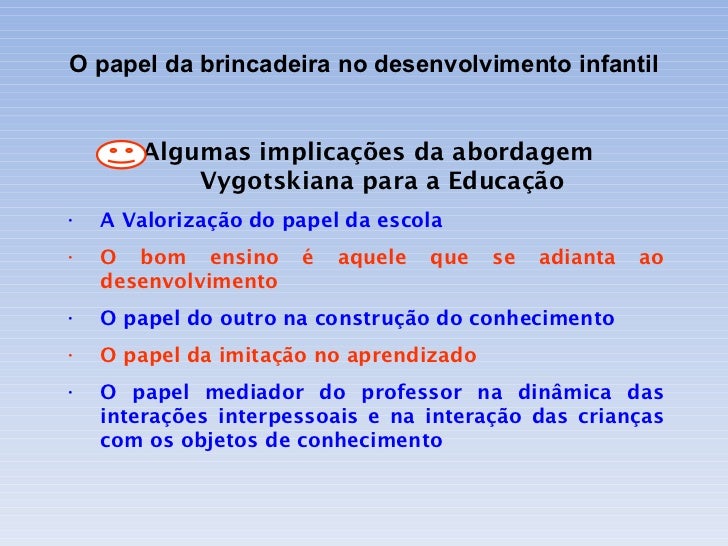 O papel da brincadeira no desenvolvimento infantil

Algumas implicações da abordagem Vygotskiana para a Educação

· A Valorização do papel da escola
· O bom ensino é aquele que se adianta ao desenvolvimento
· O papel do outro na construção do conhecimento
· O papel da imitação no aprendizado
· O papel mediador do professor na dinâmica das interações interpessoais e na interação das crianças com os objetos de conhecimento